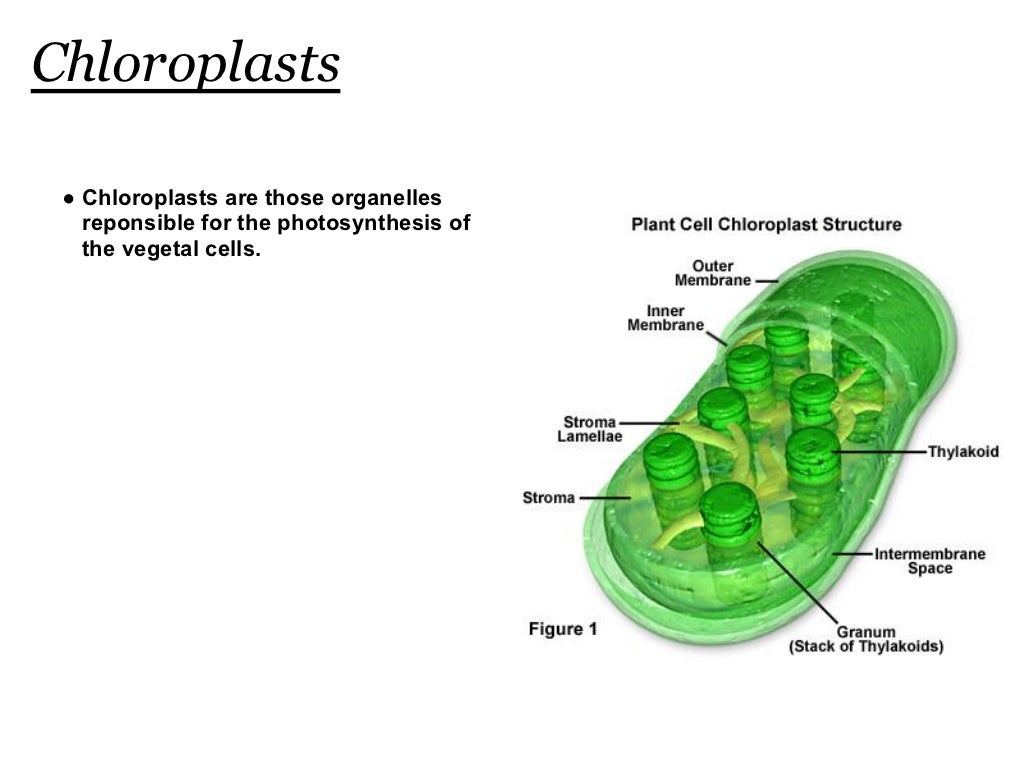 Chloroplasts

● Chloroplasts are those organelles reponsible for the photosynthesis of the vegetal cells.

Plant Cell Chloroplast Structure

Outer Membrane

Inner Membrane

Stroma Lamellae

Stroma

Thylakoid

Intermembrane Space

Granum (Stack of Thylakoids)

Figure 1